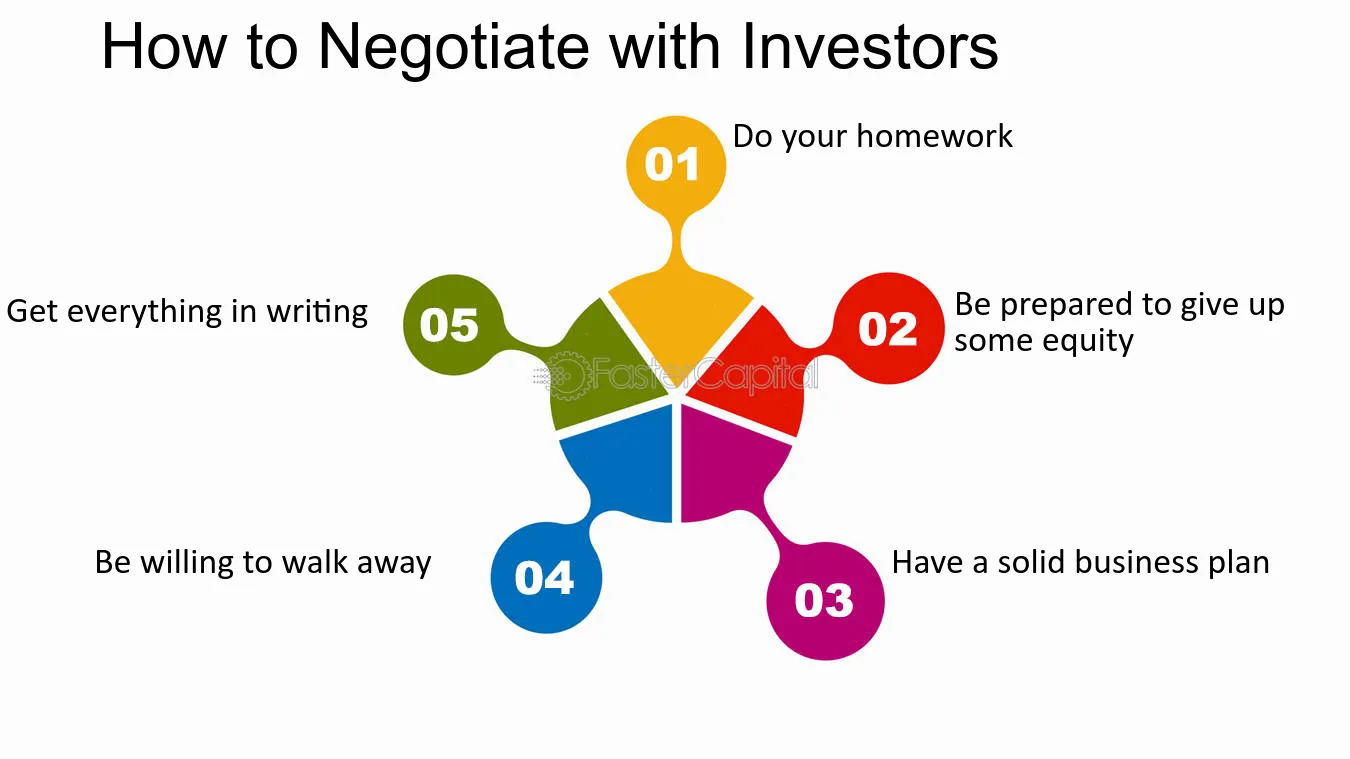 How to Negotiate with Investors

01 Do your homework

02 Be prepared to give up some equity

03 Have a solid business plan

04 Be willing to walk away

05 Get everything in writing

FasterCapital